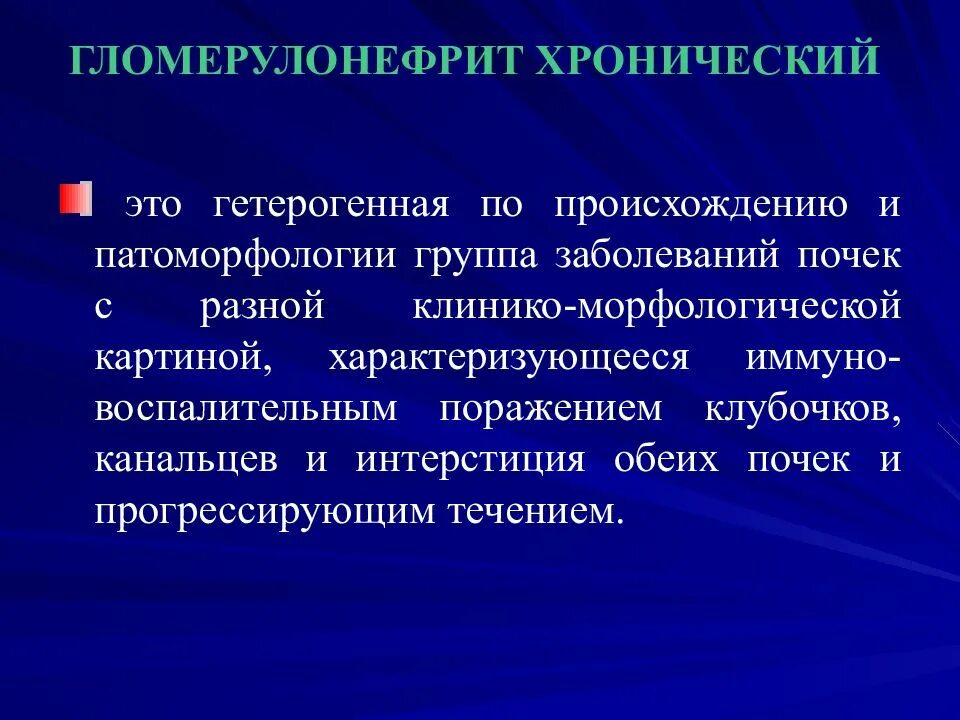 ГЛОМЕРУЛОНЕФРИТ ХРОНИЧЕСКИЙ

это гетерогенная по происхождению и патоморфологии группа заболеваний почек с разной клинико-морфологической картиной, характеризующееся иммуно-воспалительным поражением клубочков, канальцев и интерстиция обеих почек и прогрессирующим течением.